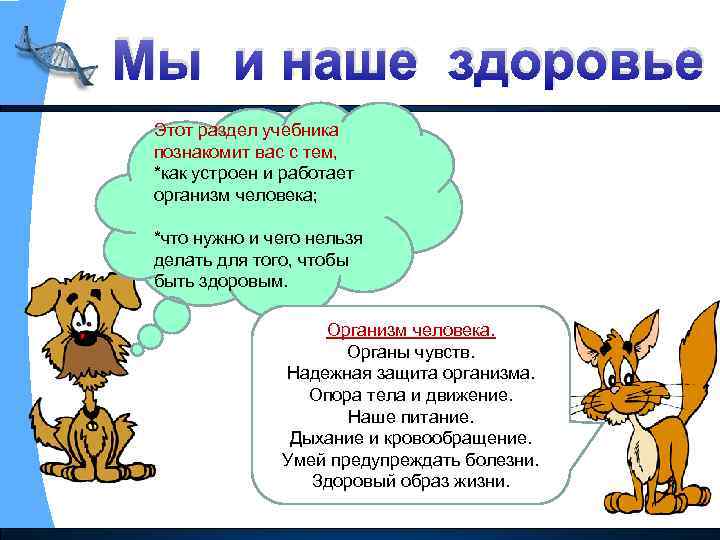 Мы и наше здоровье

Этот раздел учебника познакомит вас с тем,
*как устроен и работает организм человека;

*что нужно и чего нельзя делать для того, чтобы быть здоровым.

Организм человека.
Органы чувств.
Надежная защита организма.
Опора тела и движение.
Наше питание.
Дыхание и кровообращение.
Умей предупреждать болезни.
Здоровый образ жизни.